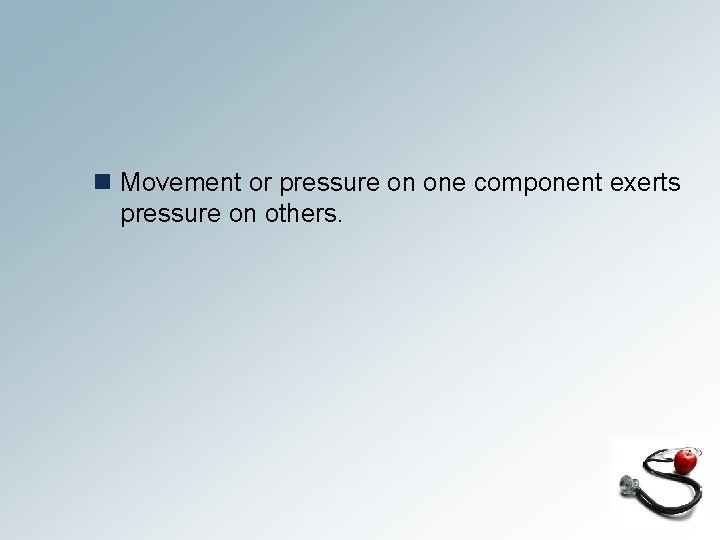 Movement or pressure on one component exerts pressure on others.